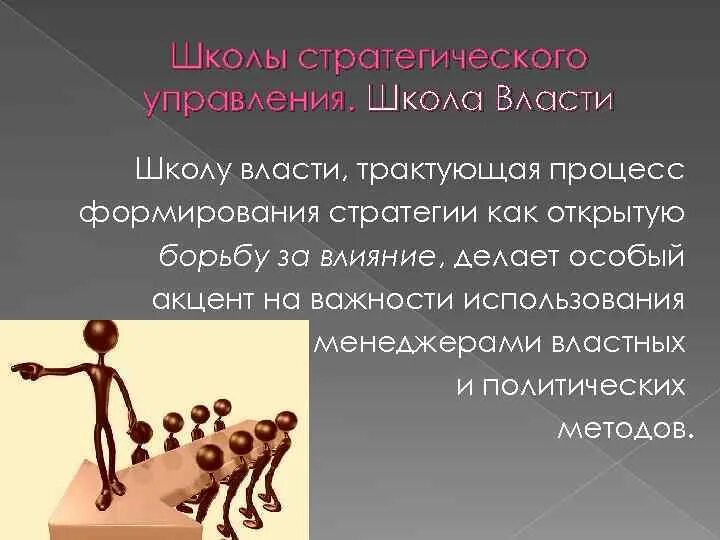 Школы стратегического управления. Школа Власти

Школу власти, трактующая процесс формирования стратегии как открытую борьбу за влияние, делает особый акцент на важности использования менеджерами властных и политических методов.